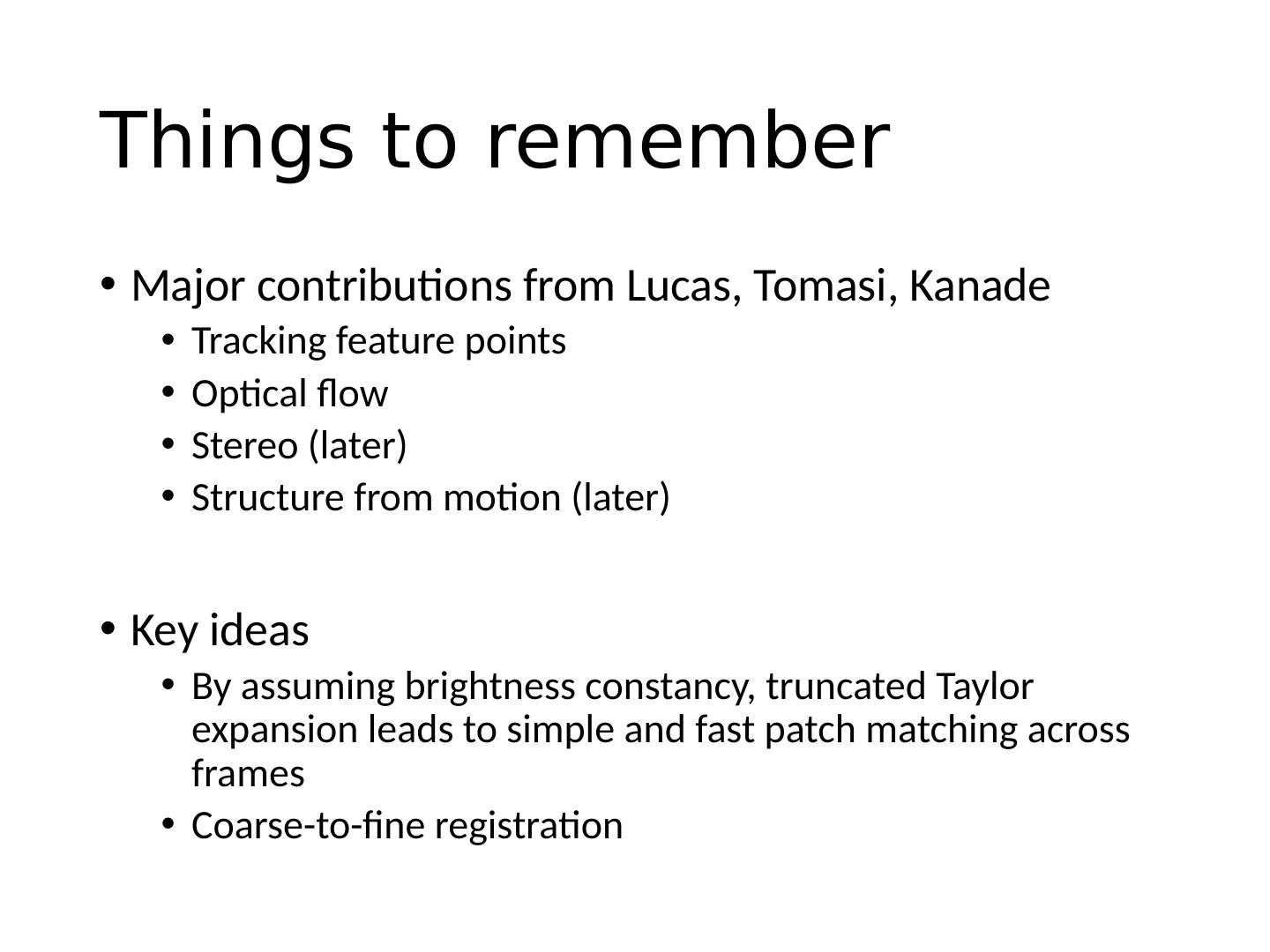 Things to remember

• Major contributions from Lucas, Tomasi, Kanade
  • Tracking feature points
  • Optical flow
  • Stereo (later)
  • Structure from motion (later)

• Key ideas
  • By assuming brightness constancy, truncated Taylor expansion leads to simple and fast patch matching across frames
  • Coarse-to-fine registration